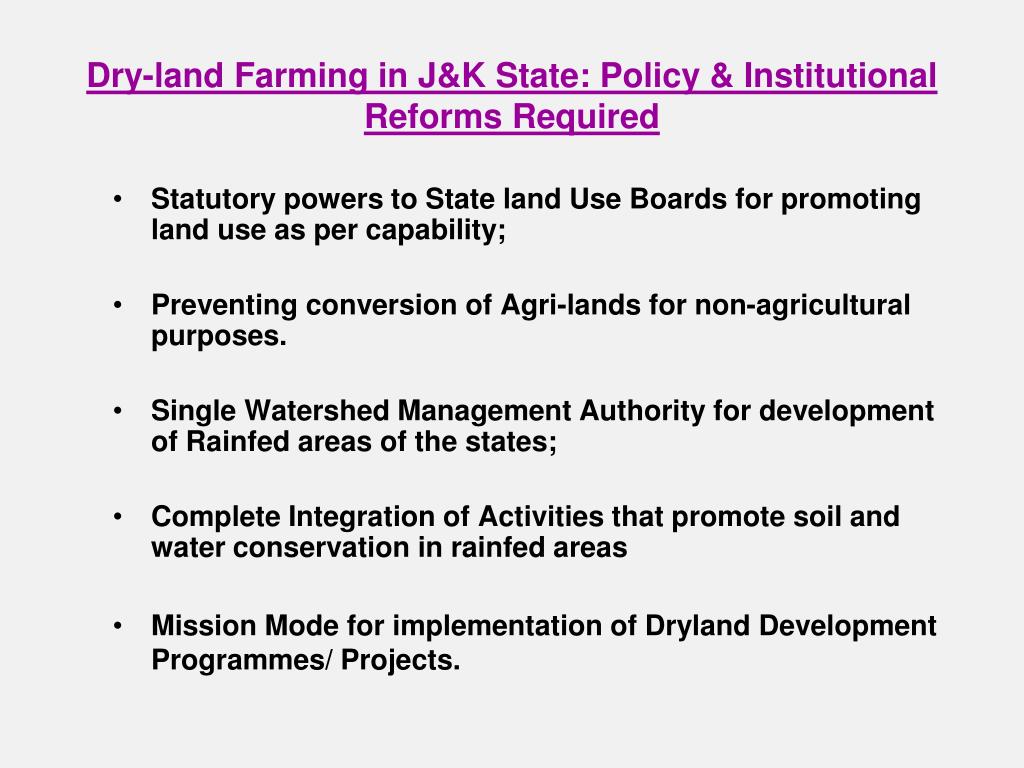 Dry-land Farming in J&K State: Policy & Institutional Reforms Required

• Statutory powers to State land Use Boards for promoting land use as per capability;

• Preventing conversion of Agri-lands for non-agricultural purposes.

• Single Watershed Management Authority for development of Rainfed areas of the states;

• Complete Integration of Activities that promote soil and water conservation in rainfed areas

• Mission Mode for implementation of Dryland Development Programmes/ Projects.